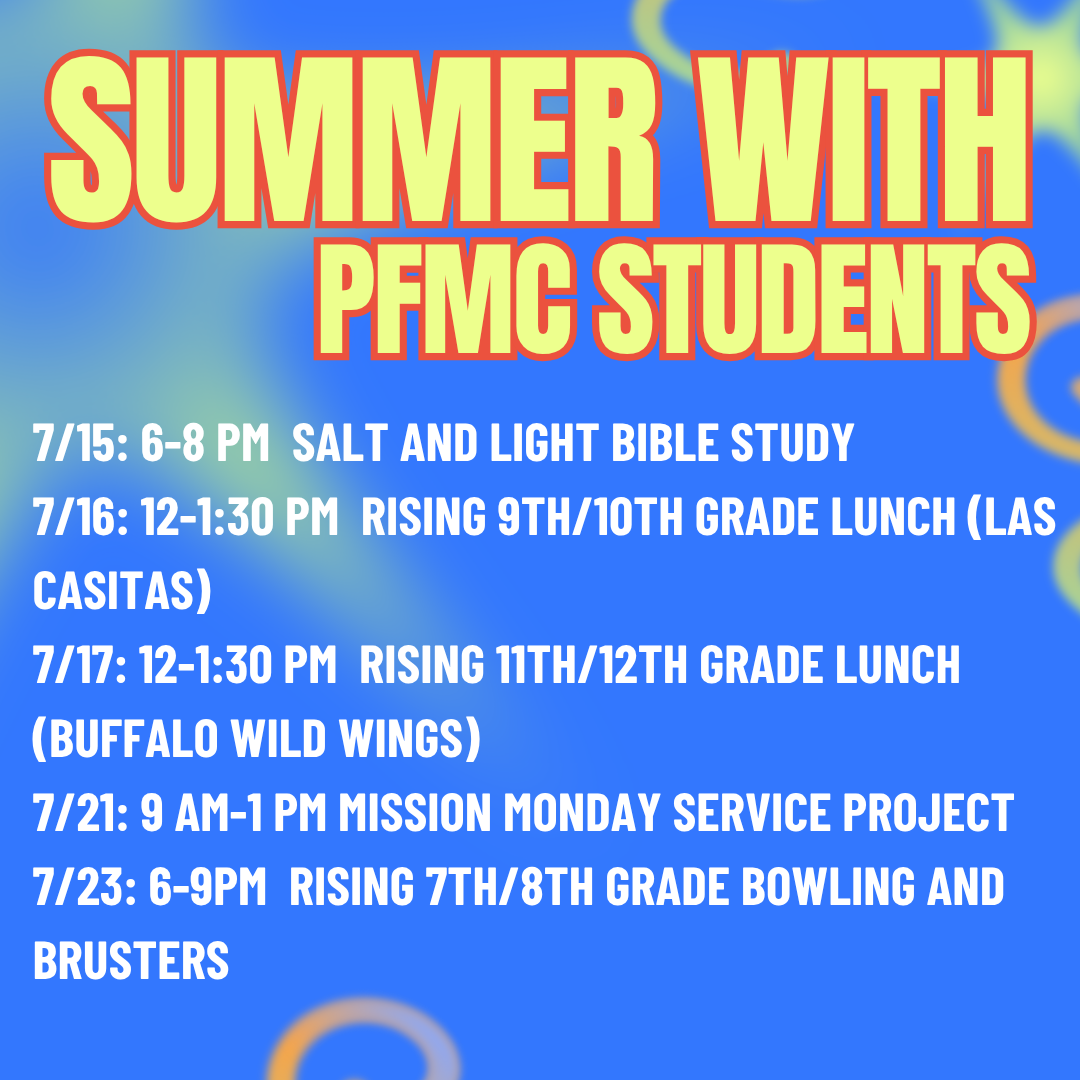 SUMMER WITH PFMC STUDENTS

7/15: 6-8 PM SALT AND LIGHT BIBLE STUDY
7/16: 12-1:30 PM RISING 9TH/10TH GRADE LUNCH (LAS CASITAS)
7/17: 12-1:30 PM RISING 11TH/12TH GRADE LUNCH (BUFFALO WILD WINGS)
7/21: 9 AM-1 PM MISSION MONDAY SERVICE PROJECT
7/23: 6-9PM RISING 7TH/8TH GRADE BOWLING AND BRUSTERS